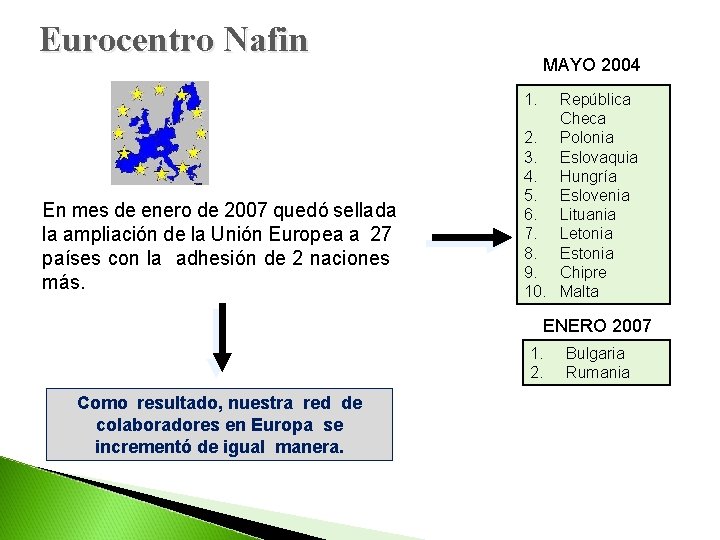 Eurocentro Nafin

En mes de enero de 2007 quedó sellada la ampliación de la Unión Europea a 27 países con la adhesión de 2 naciones más.

Como resultado, nuestra red de colaboradores en Europa se incrementó de igual manera.

MAYO 2004

1. República Checa
2. Polonia
3. Eslovaquia
4. Hungría
5. Eslovenia
6. Lituania
7. Letonia
8. Estonia
9. Chipre
10. Malta

ENERO 2007

1. Bulgaria
2. Rumania